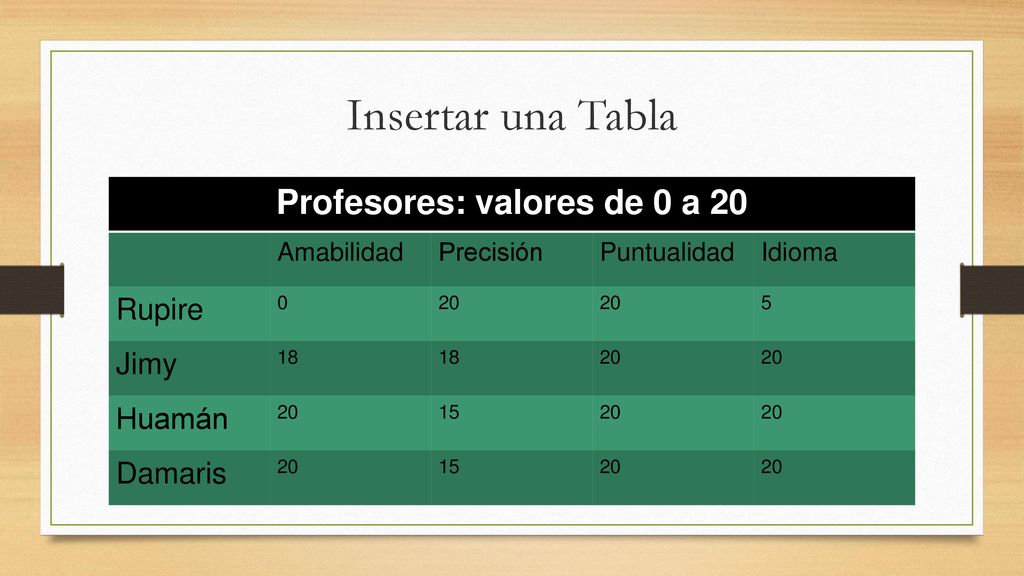 Insertar una Tabla

Profesores: valores de 0 a 20

| | Amabilidad | Precisión | Puntualidad | Idioma |
|---|---|---|---|---|
| Rupire | 0 | 20 | 20 | 5 |
| Jimy | 18 | 18 | 20 | 20 |
| Huamán | 20 | 15 | 20 | 20 |
| Damaris | 20 | 15 | 20 | 20 |